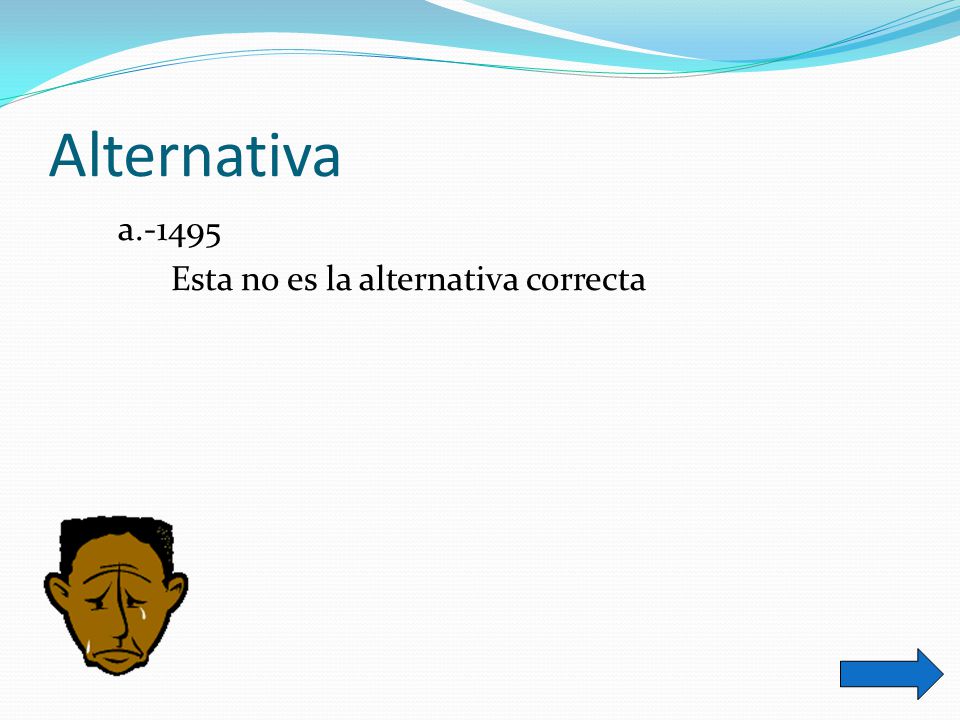 Alternativa

a.-1495

Esta no es la alternativa correcta